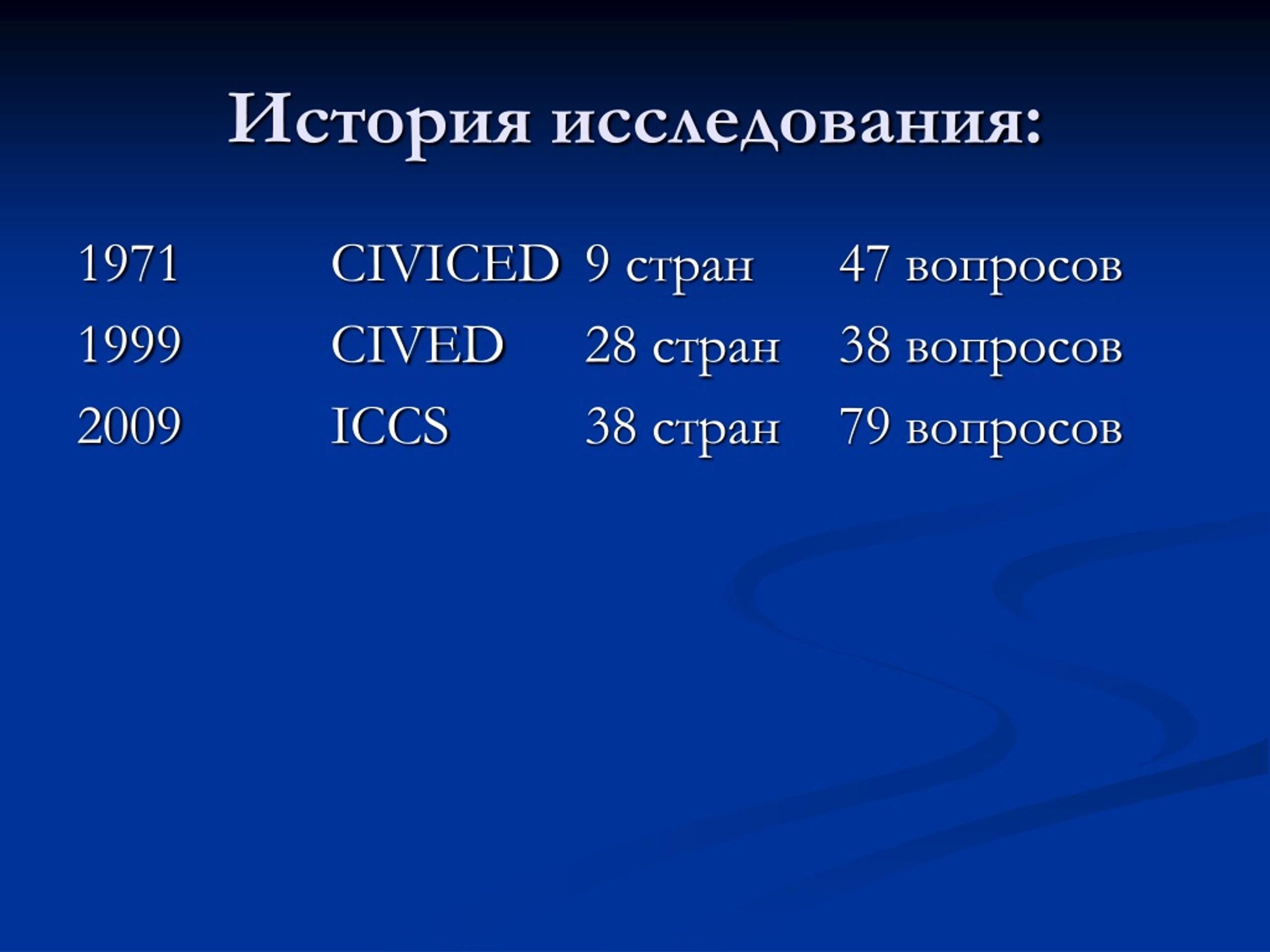 История исследования:

1971 CIVICED 9 стран 47 вопросов
1999 CIVED 28 стран 38 вопросов
2009 ICCS 38 стран 79 вопросов